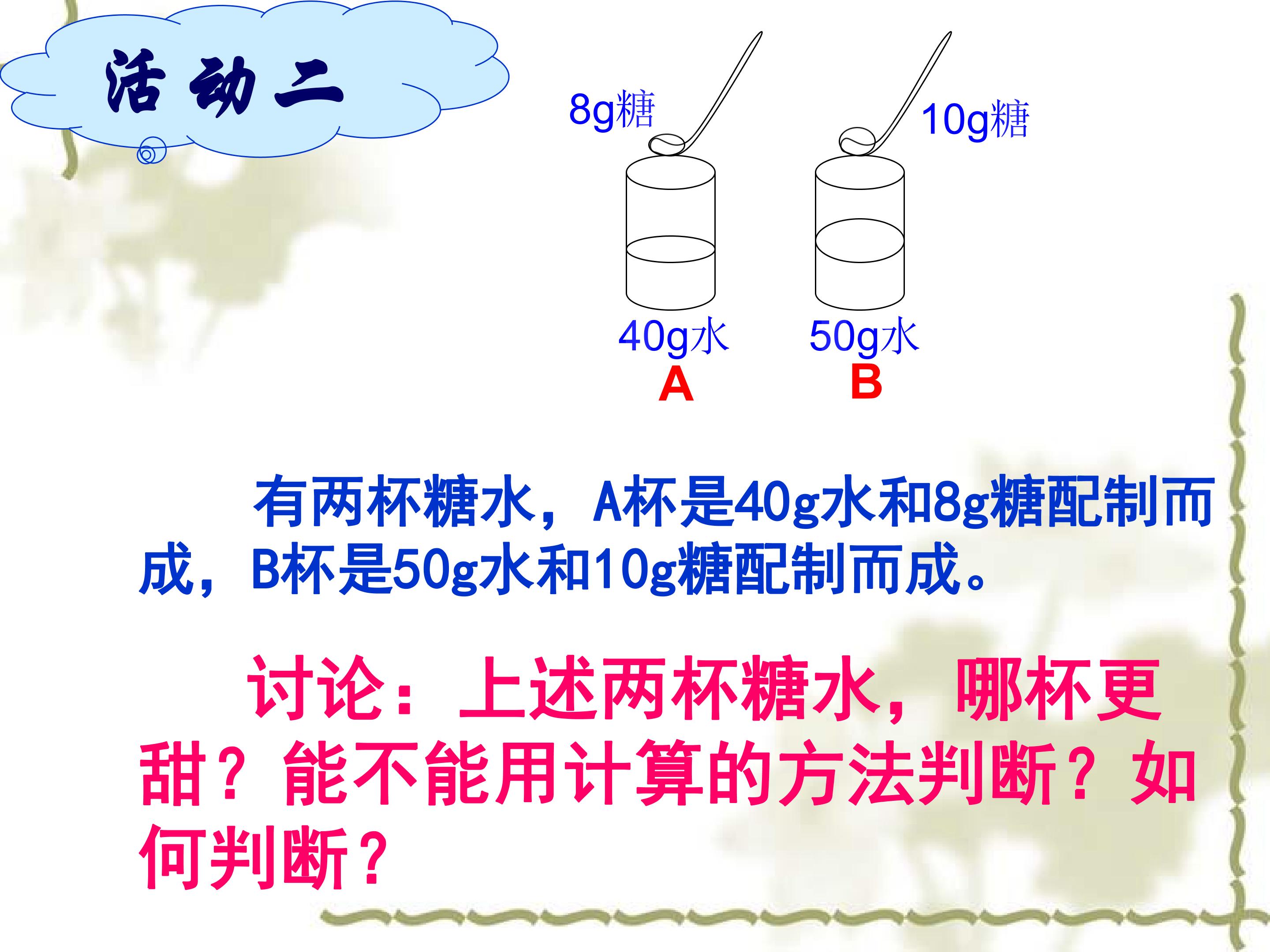 活动二

8g糖

10g糖

40g水

50g水

A

B

有两杯糖水，A杯是40g水和8g糖配制而成，B杯是50g水和10g糖配制而成。

讨论：上述两杯糖水，哪杯更甜？能不能用计算的方法判断？如何判断？